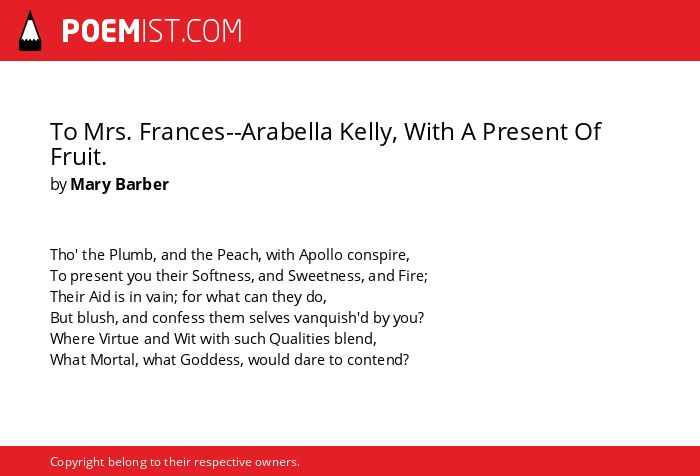 POEMIST.COM

To Mrs. Frances--Arabella Kelly, With A Present Of Fruit.
by Mary Barber

Tho' the Plumb, and the Peach, with Apollo conspire,
To present you their Softness, and Sweetness, and Fire;
Their Aid is in vain; for what can they do,
But blush, and confess them selves vanquish'd by you?
Where Virtue and Wit with such Qualities blend,
What Mortal, what Goddess, would dare to contend?

Copyright belong to their respective owners.